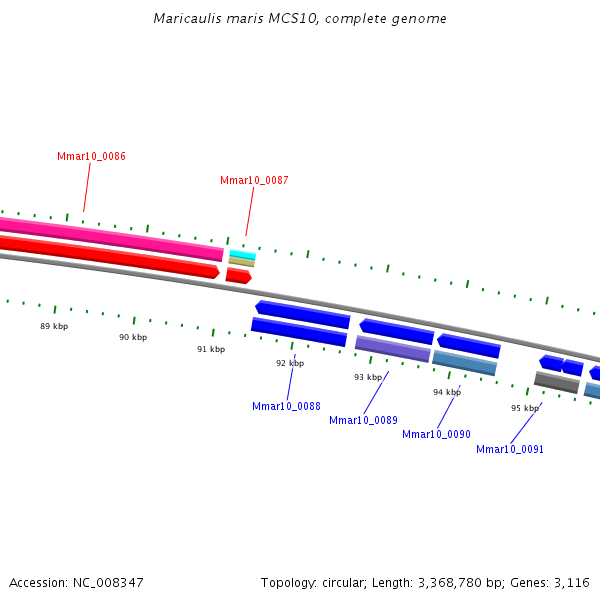 Maricaulis maris MCS10, complete genome

Mmar10_0086

Mmar10_0087

89 kbp

90 kbp

91 kbp

92 kbp

93 kbp

94 kbp

95 kbp

Mmar10_0088

Mmar10_0089

Mmar10_0090

Mmar10_0091

Accession: NC_008347

Topology: circular; Length: 3,368,780 bp; Genes: 3,116